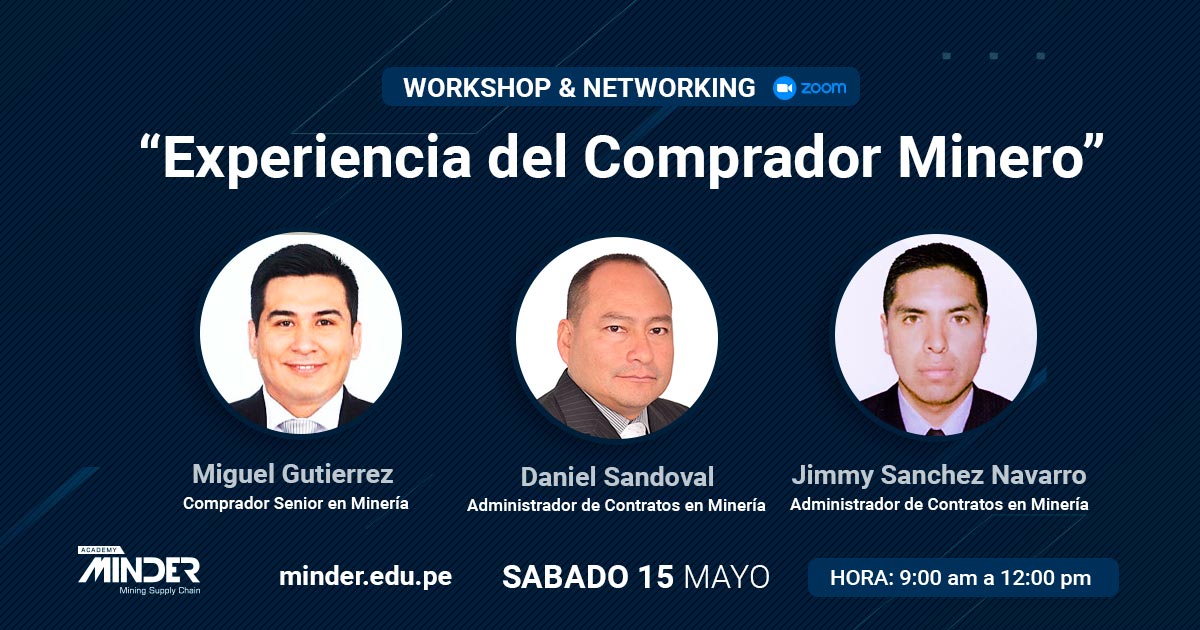 WORKSHOP & NETWORKING zoom

“Experiencia del Comprador Minero”

Miguel Gutierrez
Comprador Senior en Minería

Daniel Sandoval
Administrador de Contratos en Minería

Jimmy Sanchez Navarro
Administrador de Contratos en Minería

ACADEMY
MINDER
Mining Supply Chain

minder.edu.pe

SABADO 15 MAYO

HORA: 9:00 am a 12:00 pm